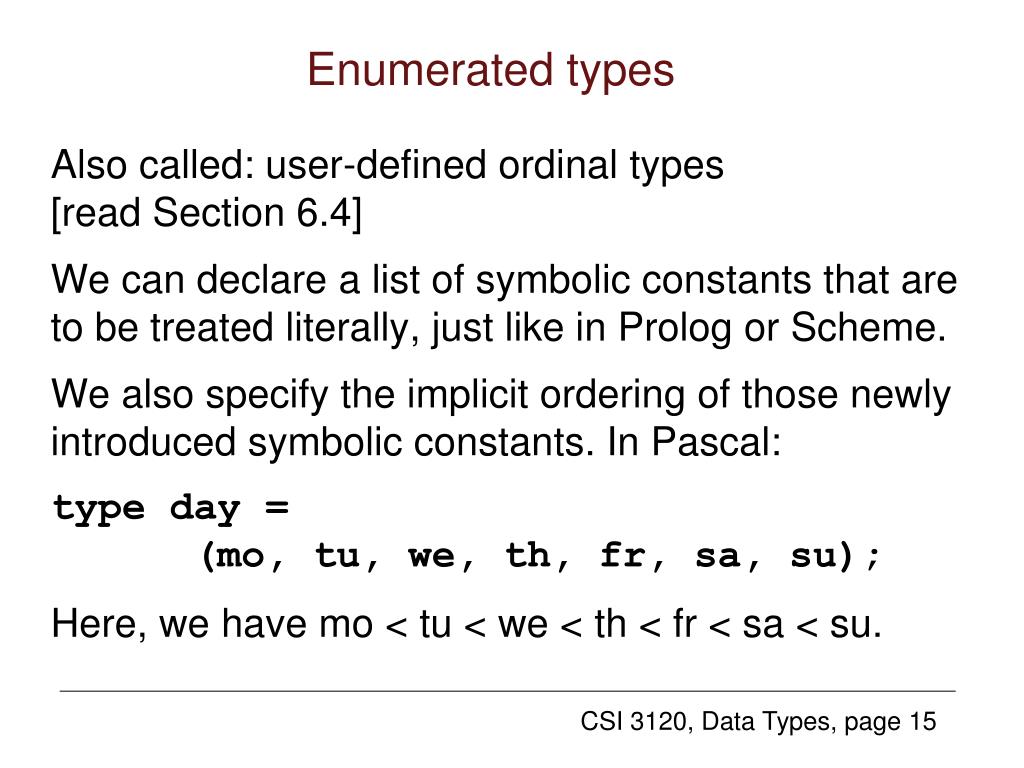 Enumerated types

Also called: user-defined ordinal types
[read Section 6.4]

We can declare a list of symbolic constants that are to be treated literally, just like in Prolog or Scheme.

We also specify the implicit ordering of those newly introduced symbolic constants. In Pascal:

type day =
	(mo, tu, we, th, fr, sa, su);

Here, we have mo < tu < we < th < fr < sa < su.

CSI 3120, Data Types, page 15